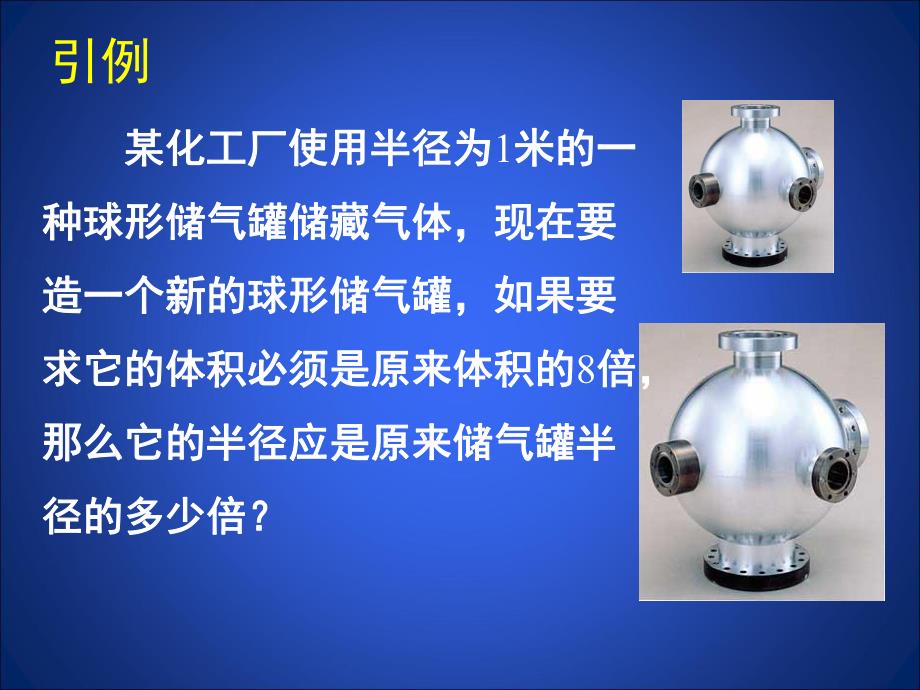 引例

某化工厂使用半径为1米的一种球形储气罐储藏气体，现在要造一个新的球形储气罐，如果要求它的体积必须是原来体积的8倍，那么它的半径应是原来储气罐半径的多少倍？